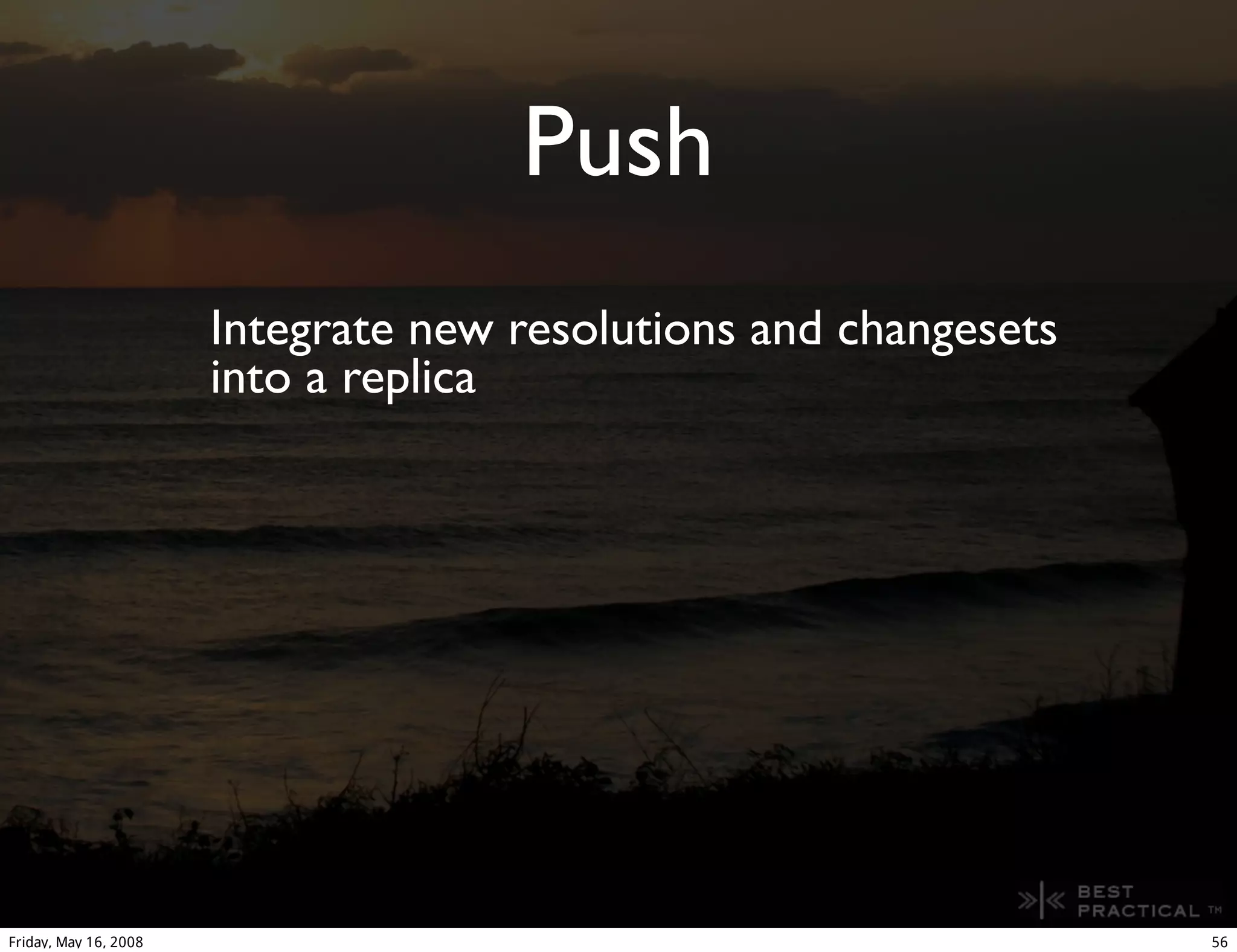 Push

Integrate new resolutions and changesets into a replica

BEST PRACTICAL TM

Friday, May 16, 2008

56